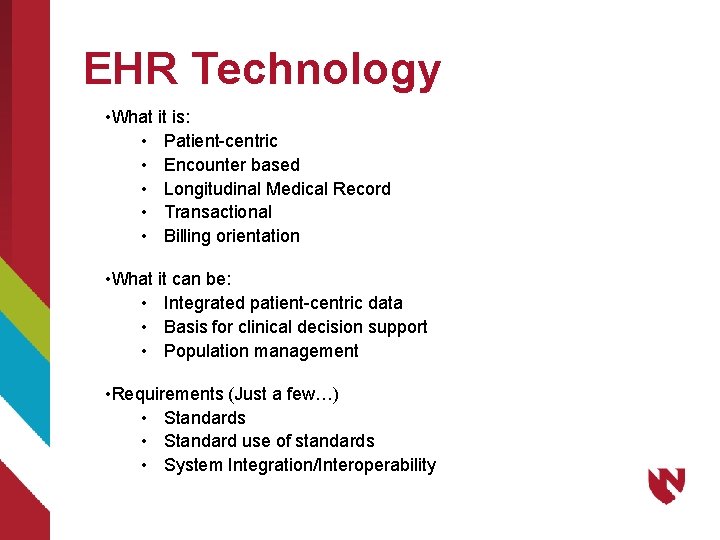 EHR Technology

•What it is:
• Patient-centric
• Encounter based
• Longitudinal Medical Record
• Transactional
• Billing orientation

•What it can be:
• Integrated patient-centric data
• Basis for clinical decision support
• Population management

•Requirements (Just a few…)
• Standards
• Standard use of standards
• System Integration/Interoperability